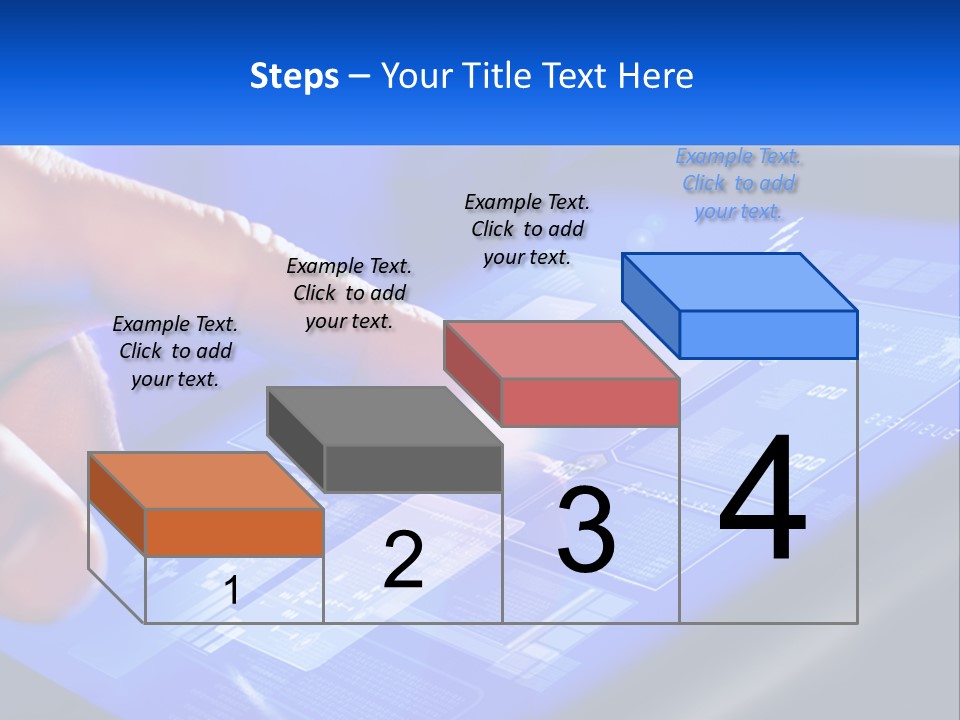 Steps – Your Title Text Here

Example Text. Click to add your text.

Example Text. Click to add your text.

Example Text. Click to add your text.

Example Text. Click to add your text.

1

2

3

4